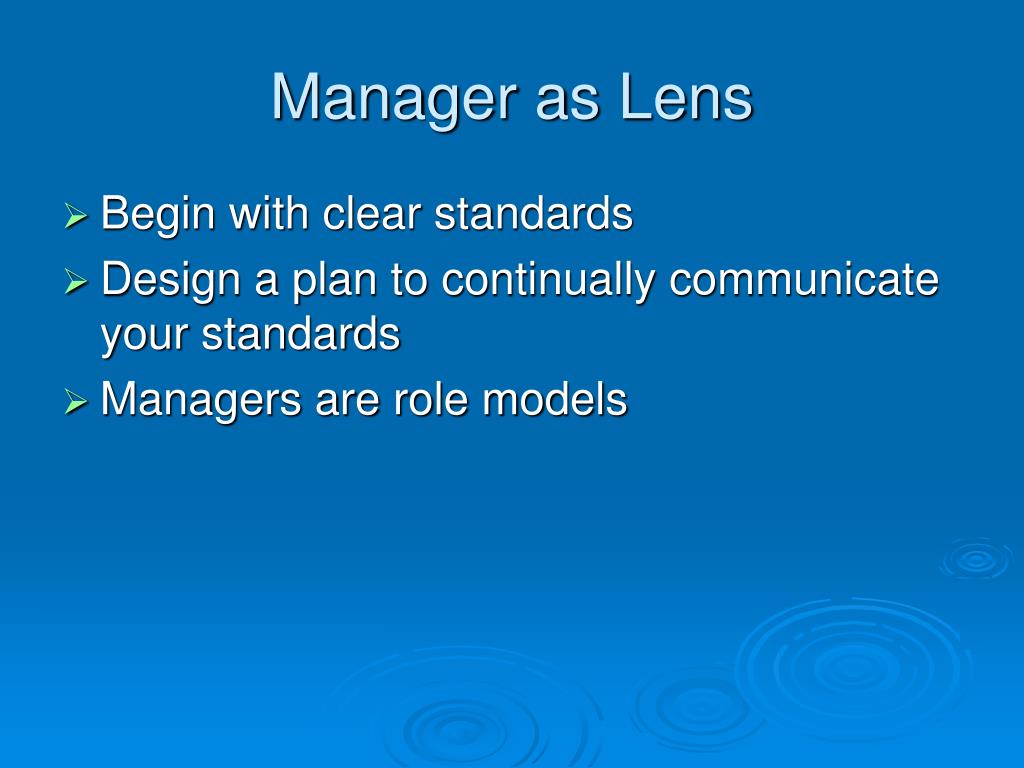 Manager as Lens

➢ Begin with clear standards
➢ Design a plan to continually communicate your standards
➢ Managers are role models